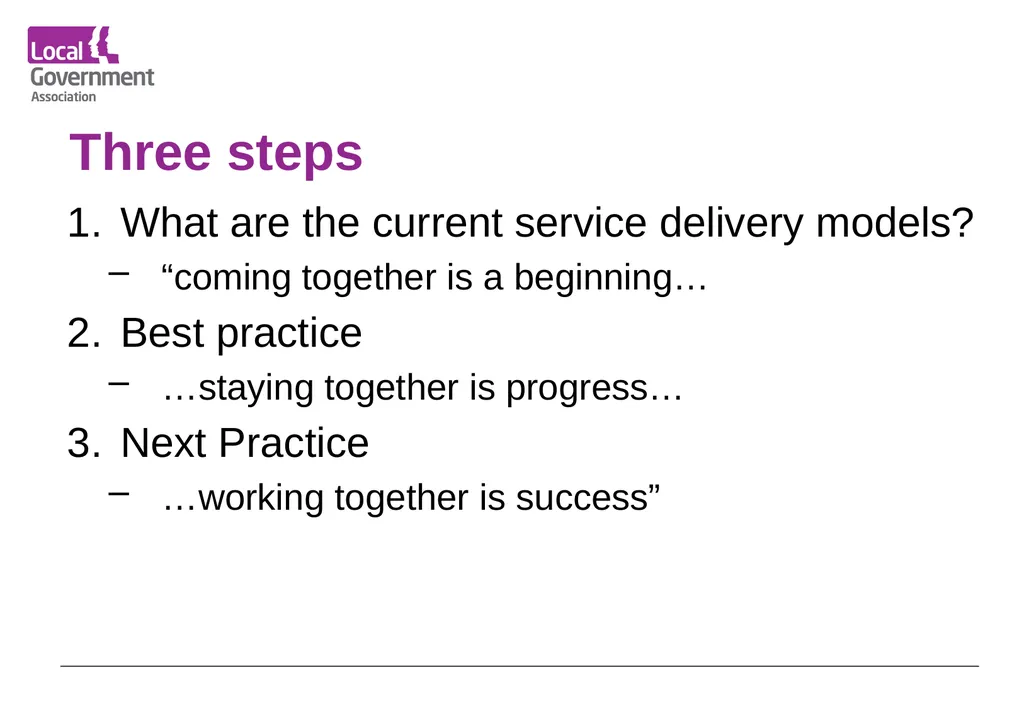 Local Government Association

Three steps

1. What are the current service delivery models?
   – “coming together is a beginning…
2. Best practice
   – …staying together is progress…
3. Next Practice
   – …working together is success”